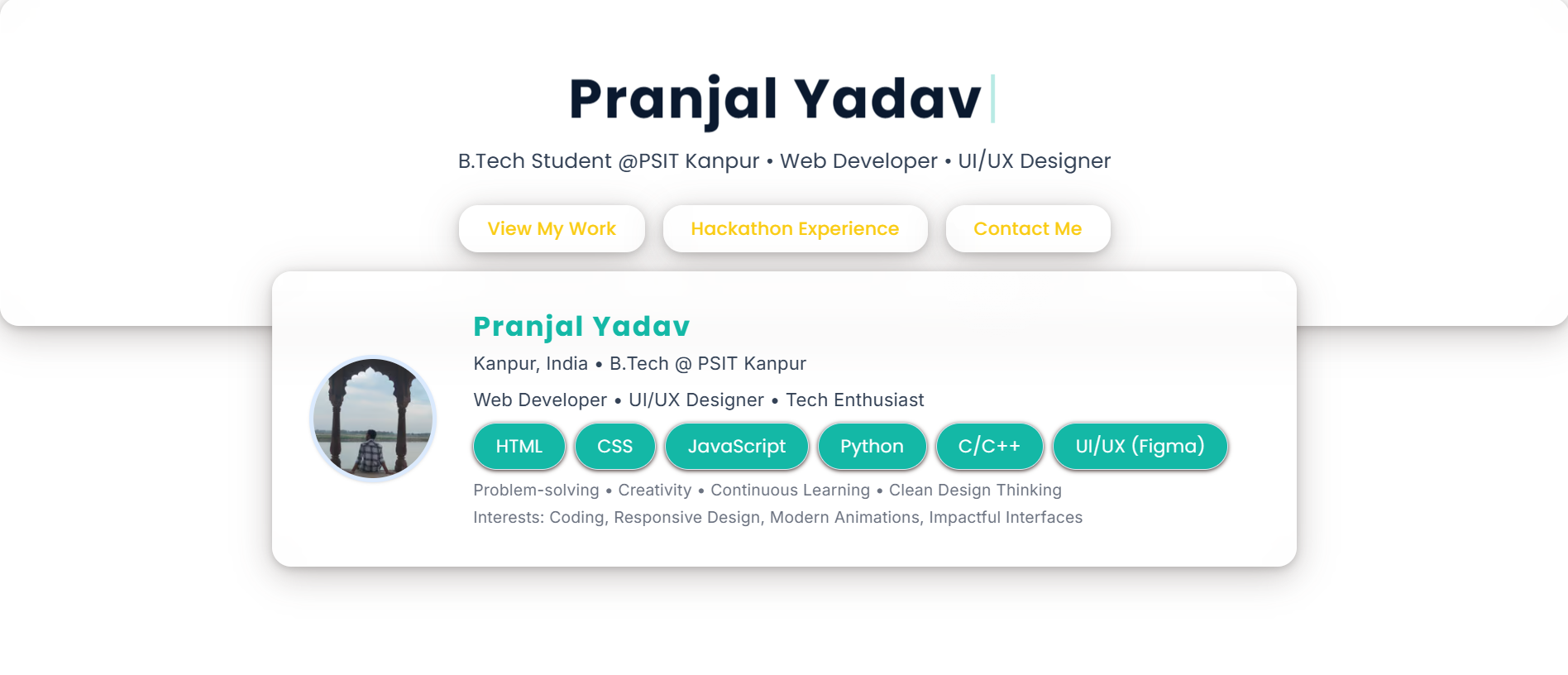 Pranjal Yadav

B.Tech Student @PSIT Kanpur • Web Developer • UI/UX Designer

View My Work

Hackathon Experience

Contact Me

Pranjal Yadav

Kanpur, India • B.Tech @ PSIT Kanpur

Web Developer • UI/UX Designer • Tech Enthusiast

HTML

CSS

JavaScript

Python

C/C++

UI/UX (Figma)

Problem-solving • Creativity • Continuous Learning • Clean Design Thinking

Interests: Coding, Responsive Design, Modern Animations, Impactful Interfaces